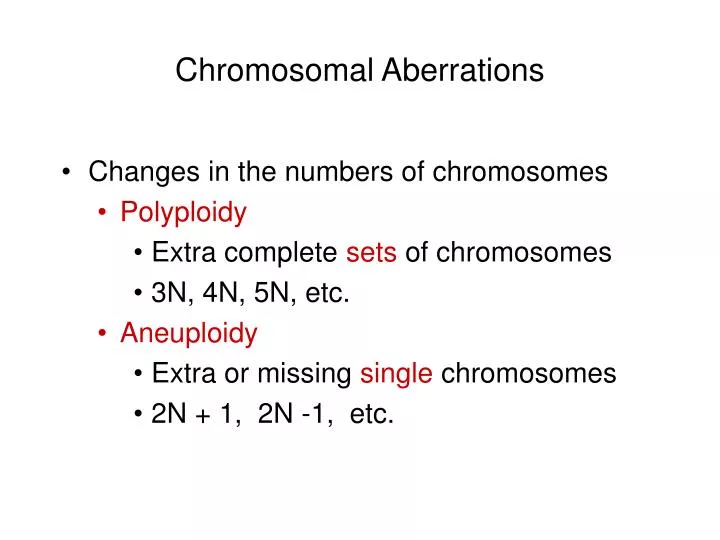 Chromosomal Aberrations

• Changes in the numbers of chromosomes
• Polyploidy
• Extra complete sets of chromosomes
• 3N, 4N, 5N, etc.
• Aneuploidy
• Extra or missing single chromosomes
• 2N + 1, 2N -1, etc.